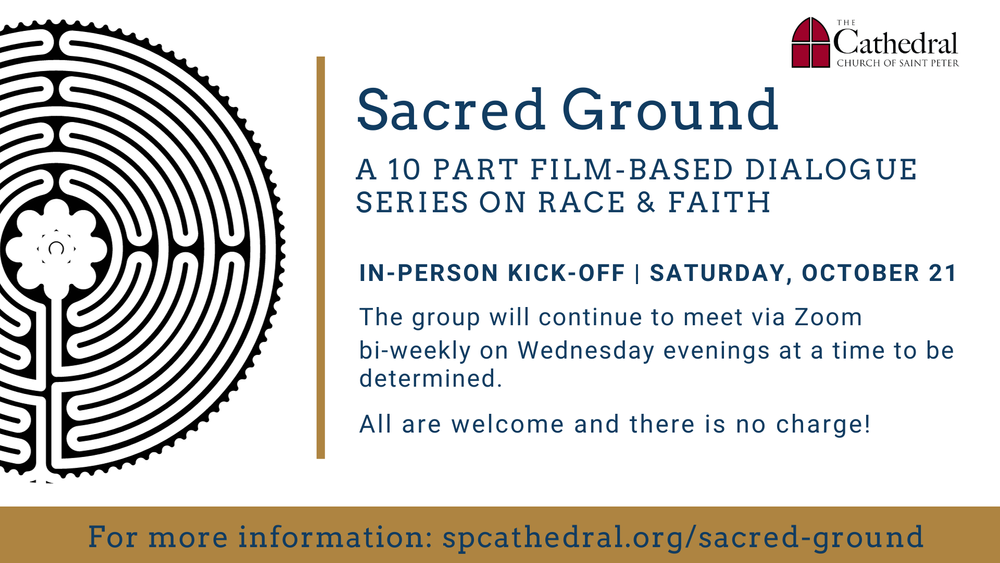 THE
Cathedral
CHURCH OF SAINT PETER

Sacred Ground

A 10 PART FILM-BASED DIALOGUE SERIES ON RACE & FAITH

IN-PERSON KICK-OFF | SATURDAY, OCTOBER 21

The group will continue to meet via Zoom bi-weekly on Wednesday evenings at a time to be determined.

All are welcome and there is no charge!

For more information: spcathedral.org/sacred-ground